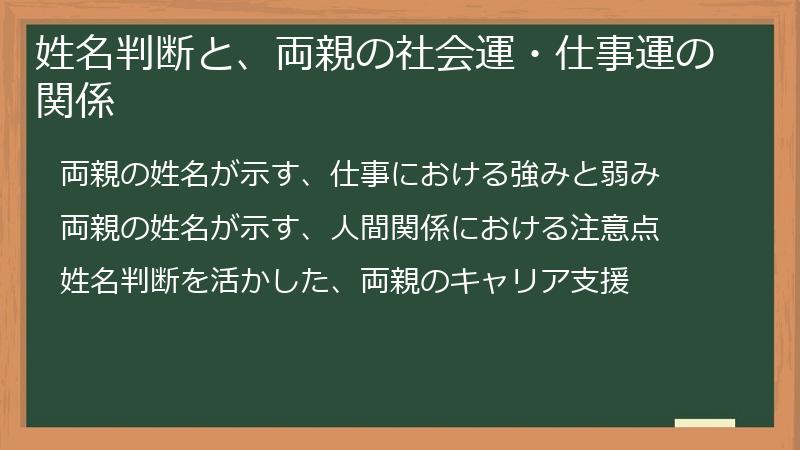 姓名判断と、両親の社会運・仕事運の関係

両親の姓名が示す、仕事における強みと弱み

両親の姓名が示す、人間関係における注意点

姓名判断を活かした、両親のキャリア支援